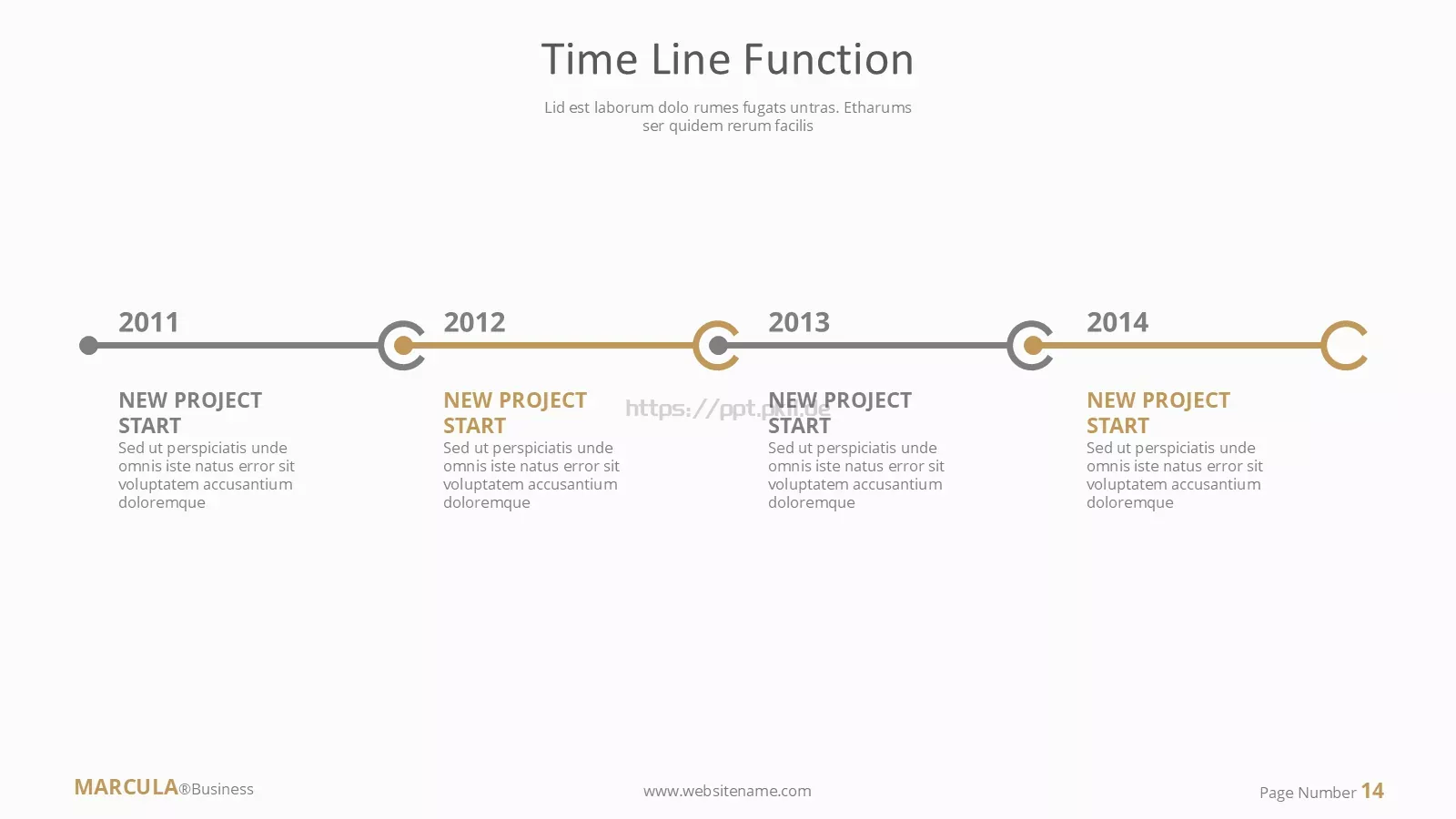 Time Line Function

Lid est laborum dolo rumes fugats untras. Etharums ser quidem rerum facilis

2011

NEW PROJECT START

Sed ut perspiciatis unde omnis iste natus error sit voluptatem accusantium doloremque

2012

NEW PROJECT START

Sed ut perspiciatis unde omnis iste natus error sit voluptatem accusantium doloremque

https://ppt.pkn.de

2013

NEW PROJECT START

Sed ut perspiciatis unde omnis iste natus error sit voluptatem accusantium doloremque

2014

NEW PROJECT START

Sed ut perspiciatis unde omnis iste natus error sit voluptatem accusantium doloremque

MARCULA®Business

www.websitename.com

Page Number 14